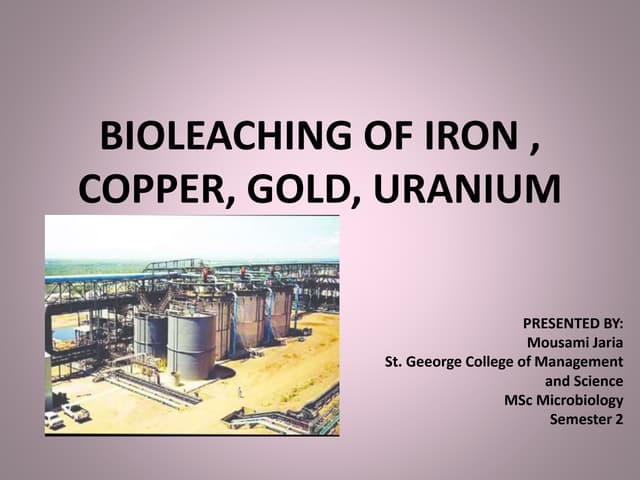 BIOLEACHING OF IRON , COPPER, GOLD, URANIUM

PRESENTED BY:
Mousami Jaria
St. Geeorge College of Management and Science
MSc Microbiology
Semester 2